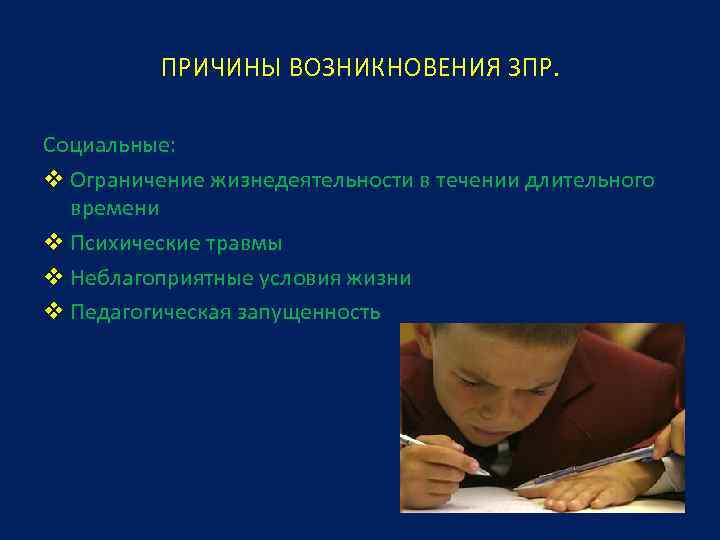 ПРИЧИНЫ ВОЗНИКНОВЕНИЯ ЗПР.

Социальные:

❖ Ограничение жизнедеятельности в течении длительного времени

❖ Психические травмы

❖ Неблагоприятные условия жизни

❖ Педагогическая запущенность